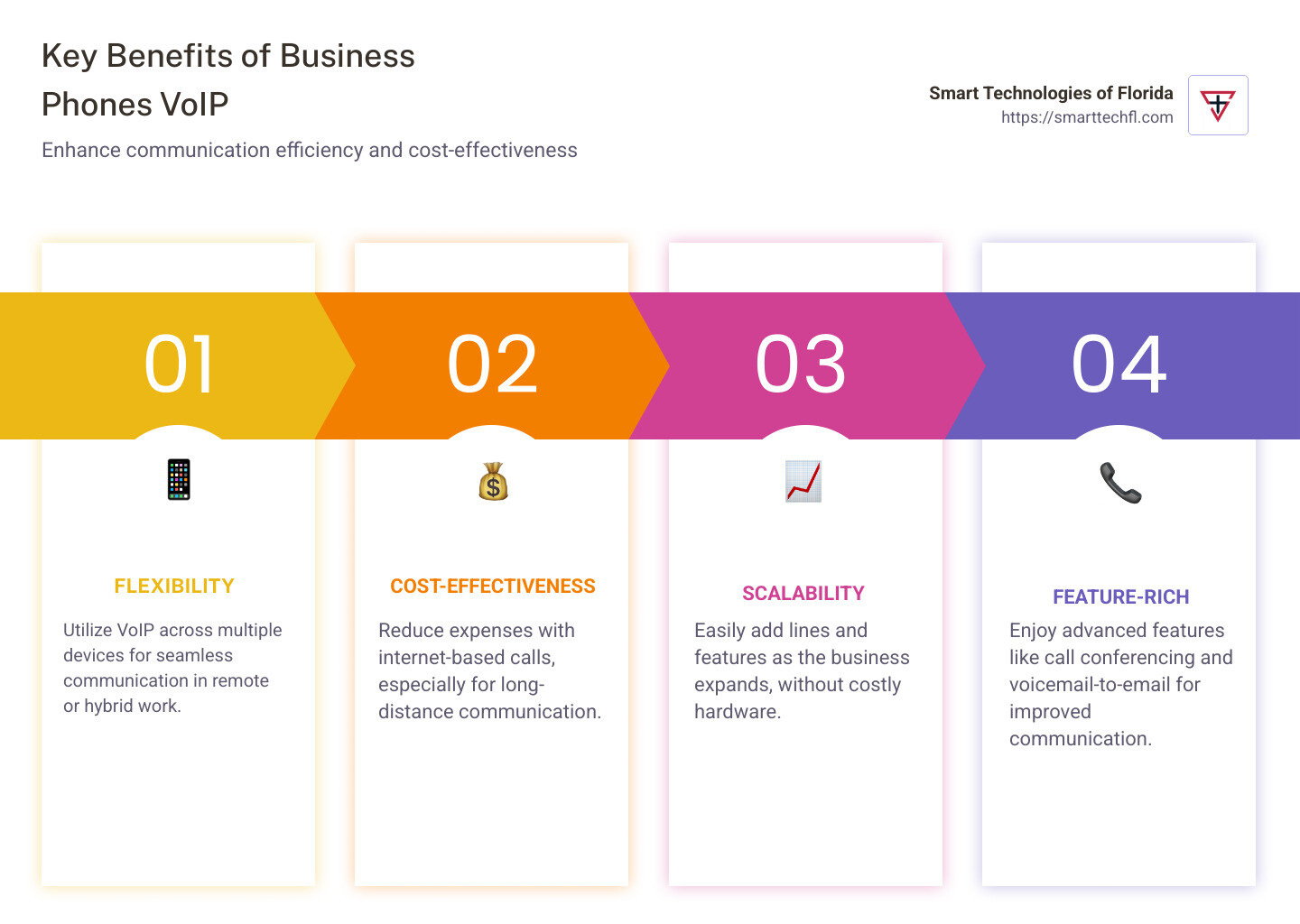 Key Benefits of Business Phones VoIP

Enhance communication efficiency and cost-effectiveness

Smart Technologies of Florida
https://smarttechfl.com

01

FLEXIBILITY

Utilize VoIP across multiple devices for seamless communication in remote or hybrid work.

02

COST-EFFECTIVENESS

Reduce expenses with internet-based calls, especially for long-distance communication.

03

SCALABILITY

Easily add lines and features as the business expands, without costly hardware.

04

FEATURE-RICH

Enjoy advanced features like call conferencing and voicemail-to-email for improved communication.